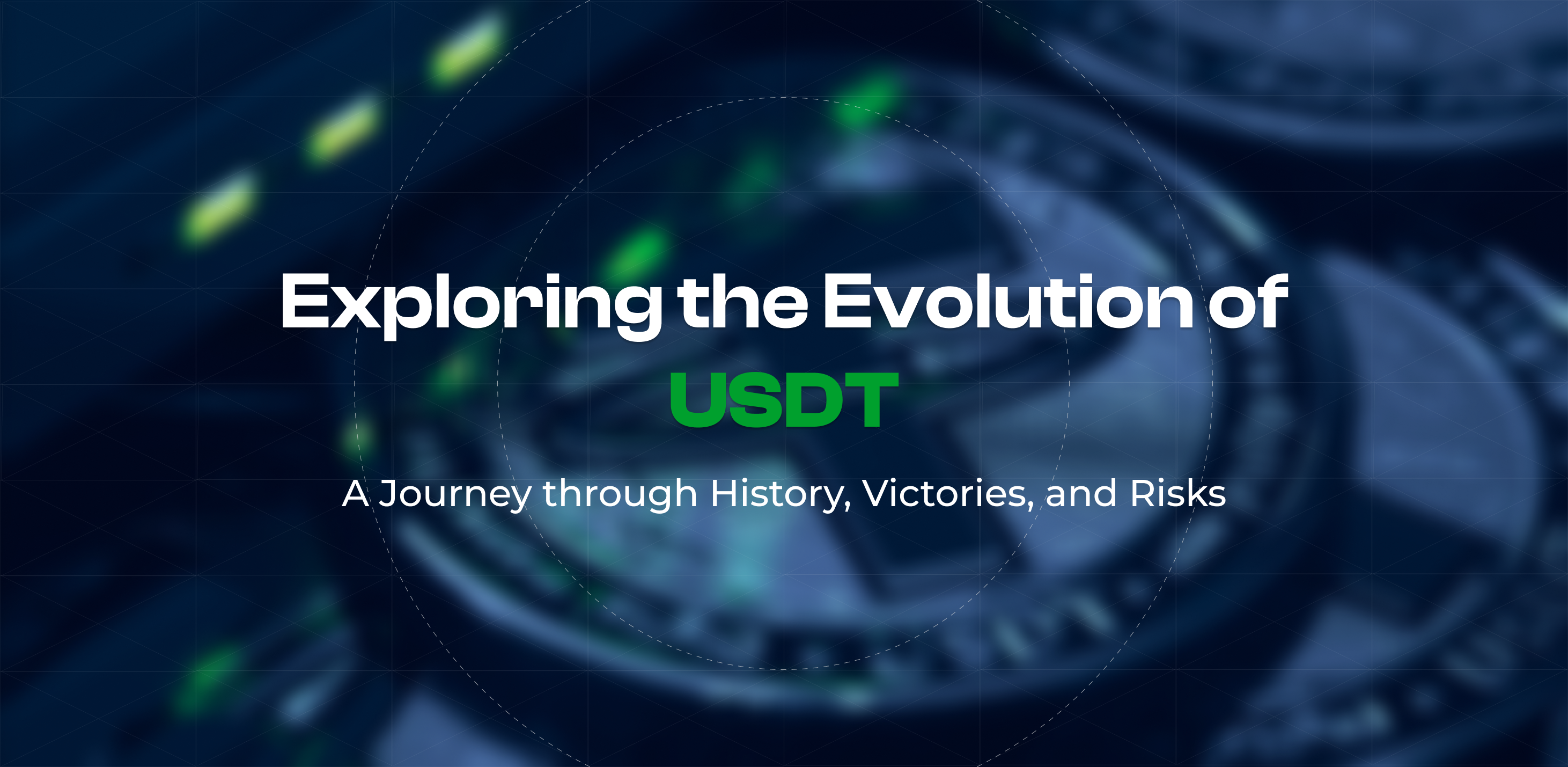 Exploring the Evolution of USDT

A Journey through History, Victories, and Risks